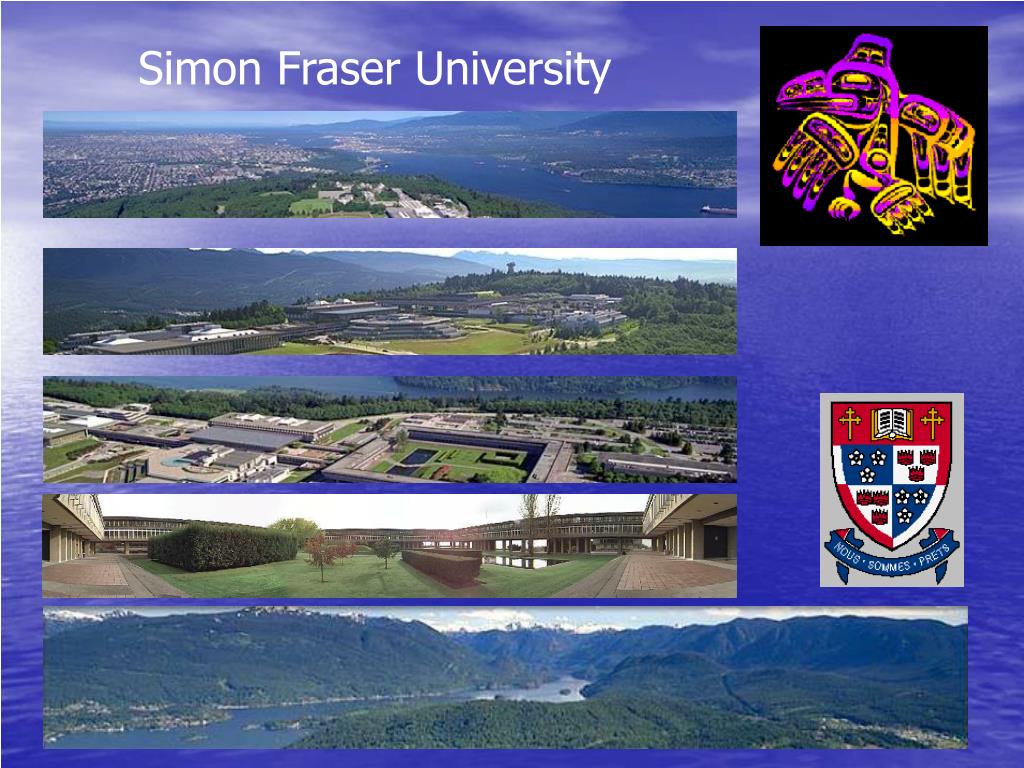 Simon Fraser University

NOUS • SOMMES • PRETS